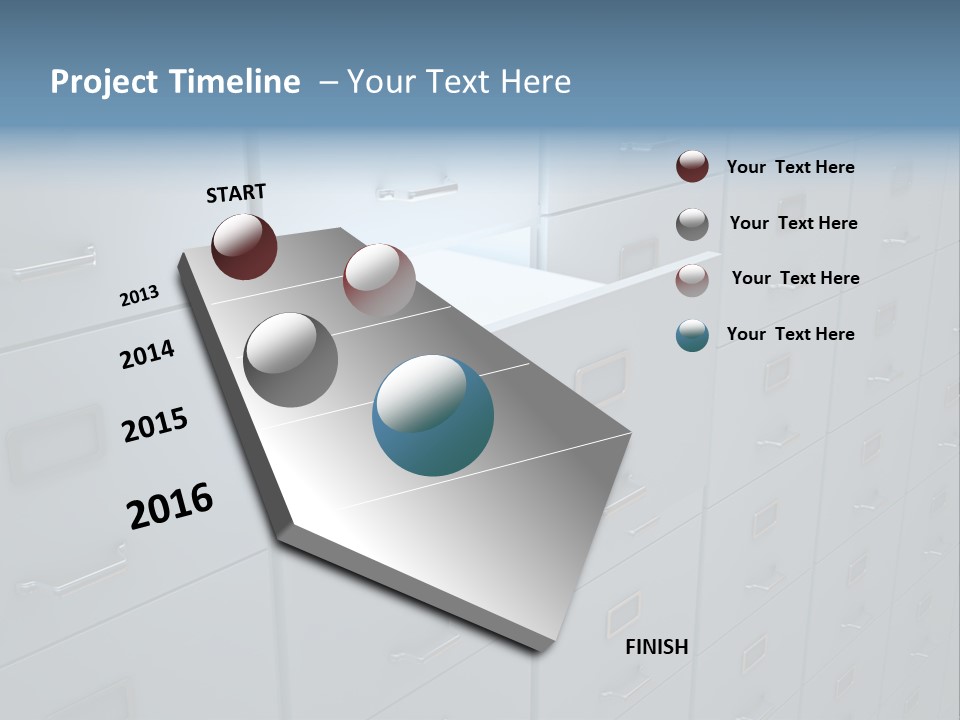 Project Timeline – Your Text Here

START

2013

2014

2015

2016

FINISH

Your Text Here

Your Text Here

Your Text Here

Your Text Here